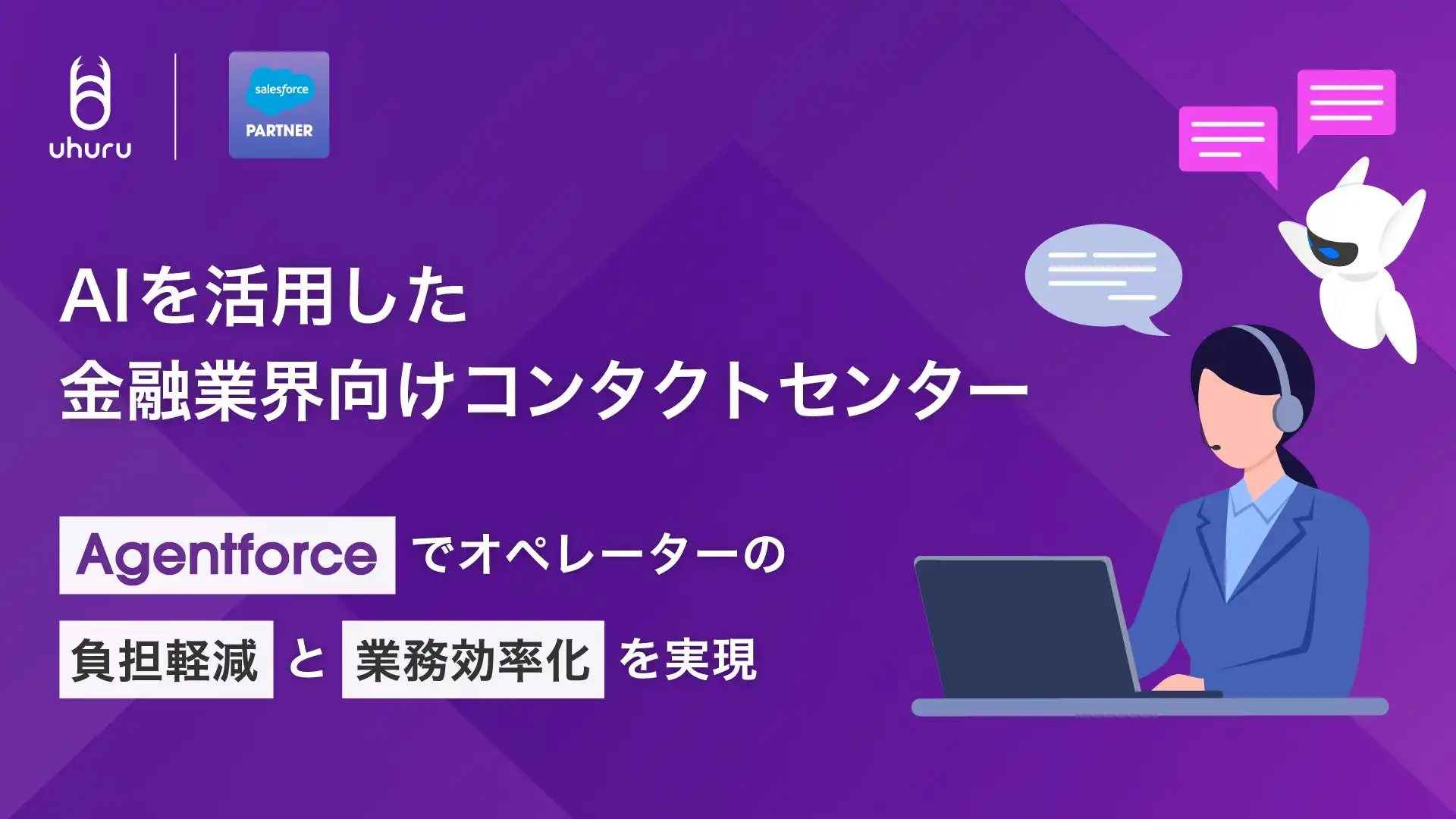 uhuru

salesforce
PARTNER

AIを活用した
金融業界向けコンタクトセンター

Agentforce でオペレーターの
負担軽減 と 業務効率化 を実現